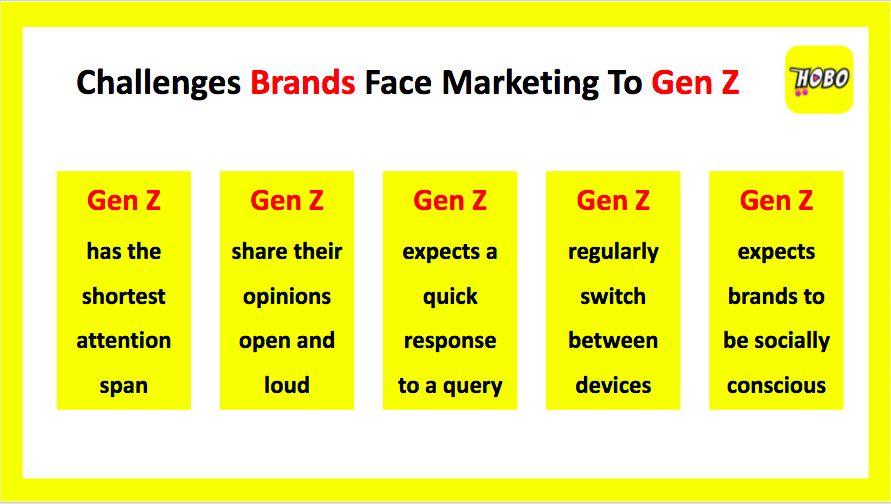 Challenges Brands Face Marketing To Gen Z

HOBO

Gen Z has the shortest attention span

Gen Z share their opinions open and loud

Gen Z expects a quick response to a query

Gen Z regularly switch between devices

Gen Z expects brands to be socially conscious